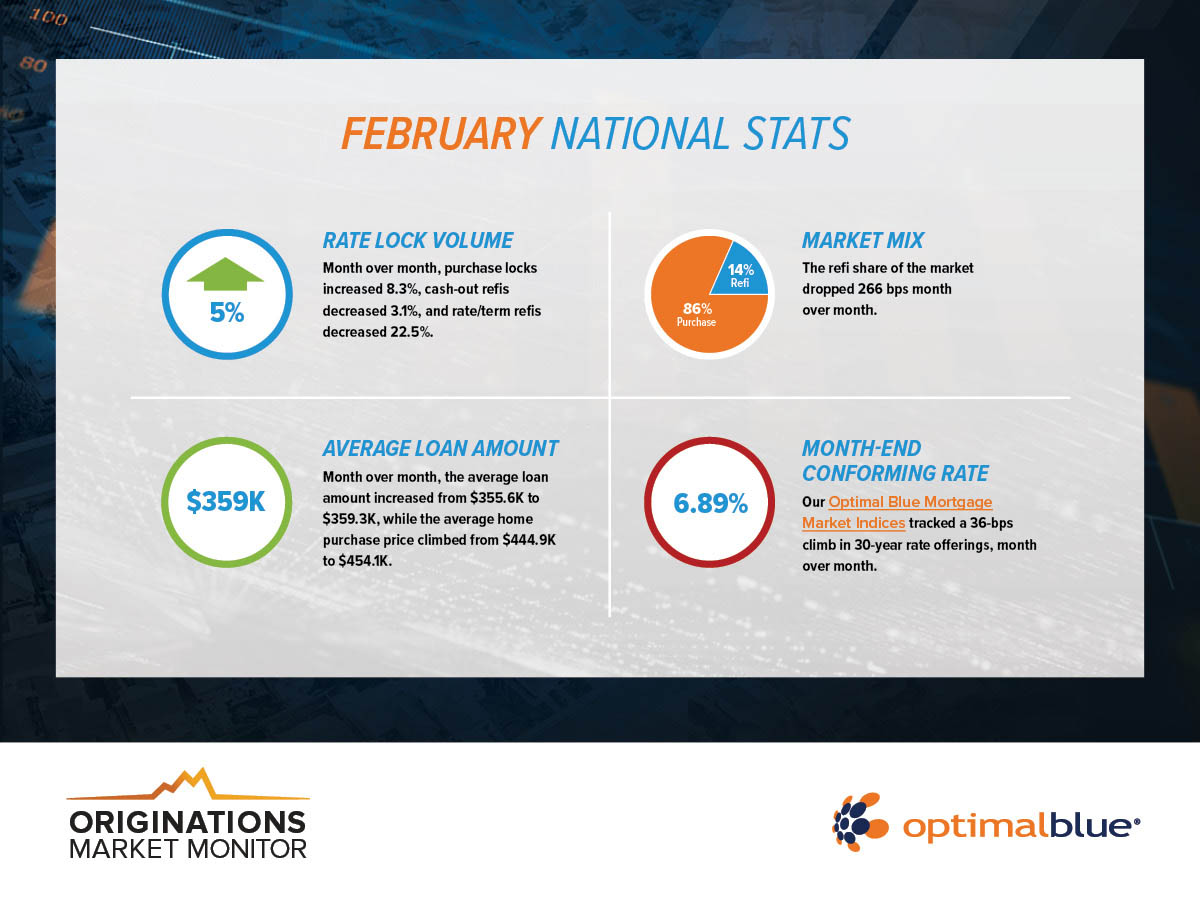 100

80

FEBRUARY NATIONAL STATS

5%

RATE LOCK VOLUME
Month over month, purchase locks increased 8.3%, cash-out refis decreased 3.1%, and rate/term refis decreased 22.5%.

14% Refi
86% Purchase

MARKET MIX
The refi share of the market dropped 266 bps month over month.

$359K

AVERAGE LOAN AMOUNT
Month over month, the average loan amount increased from $355.6K to $359.3K, while the average home purchase price climbed from $444.9K to $454.1K.

6.89%

MONTH-END CONFORMING RATE
Our Optimal Blue Mortgage Market Indices tracked a 36-bps climb in 30-year rate offerings, month over month.

ORIGINATIONS MARKET MONITOR

optimalblue®